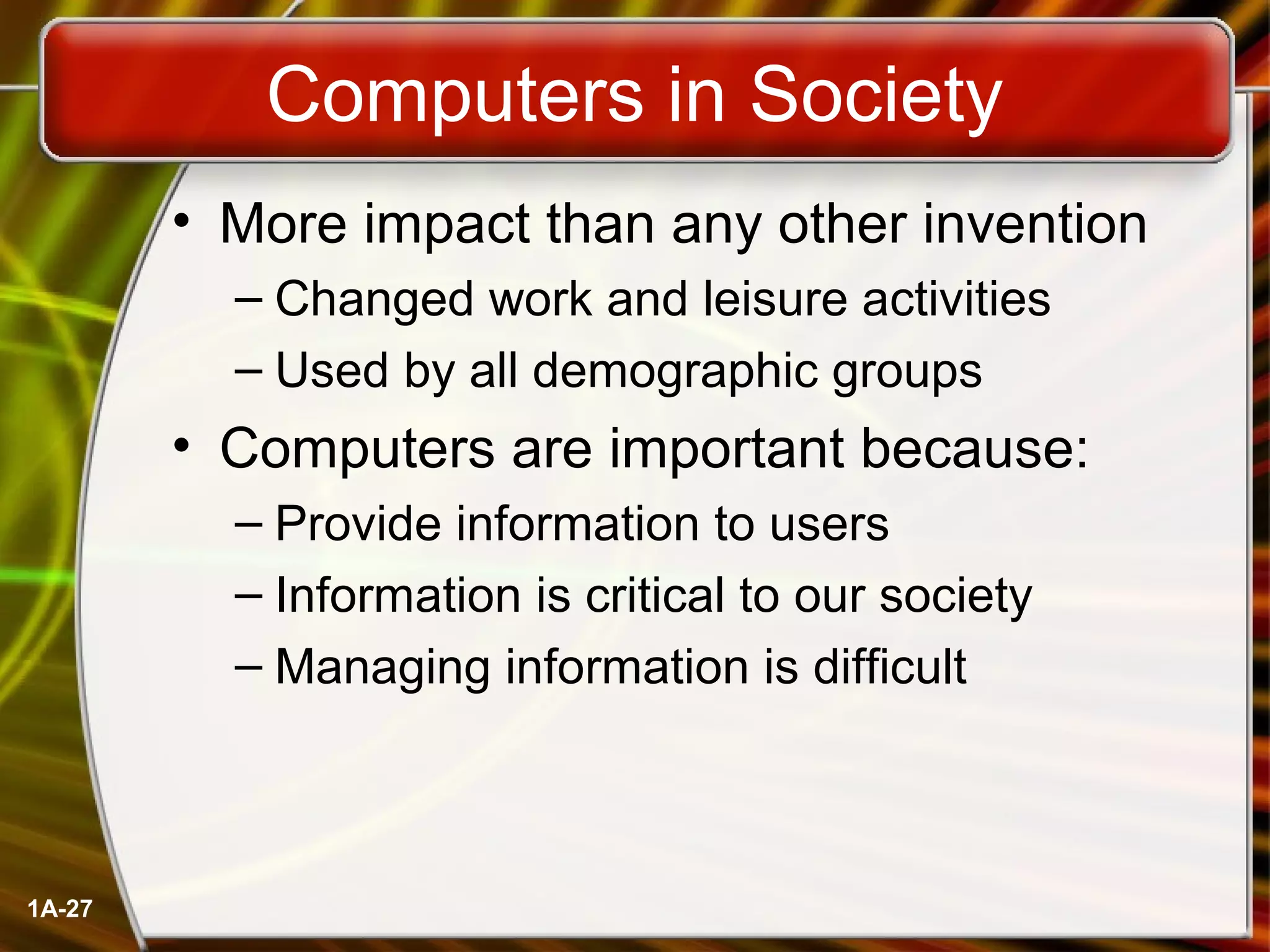 Computers in Society

• More impact than any other invention
  – Changed work and leisure activities
  – Used by all demographic groups
• Computers are important because:
  – Provide information to users
  – Information is critical to our society
  – Managing information is difficult

1A-27